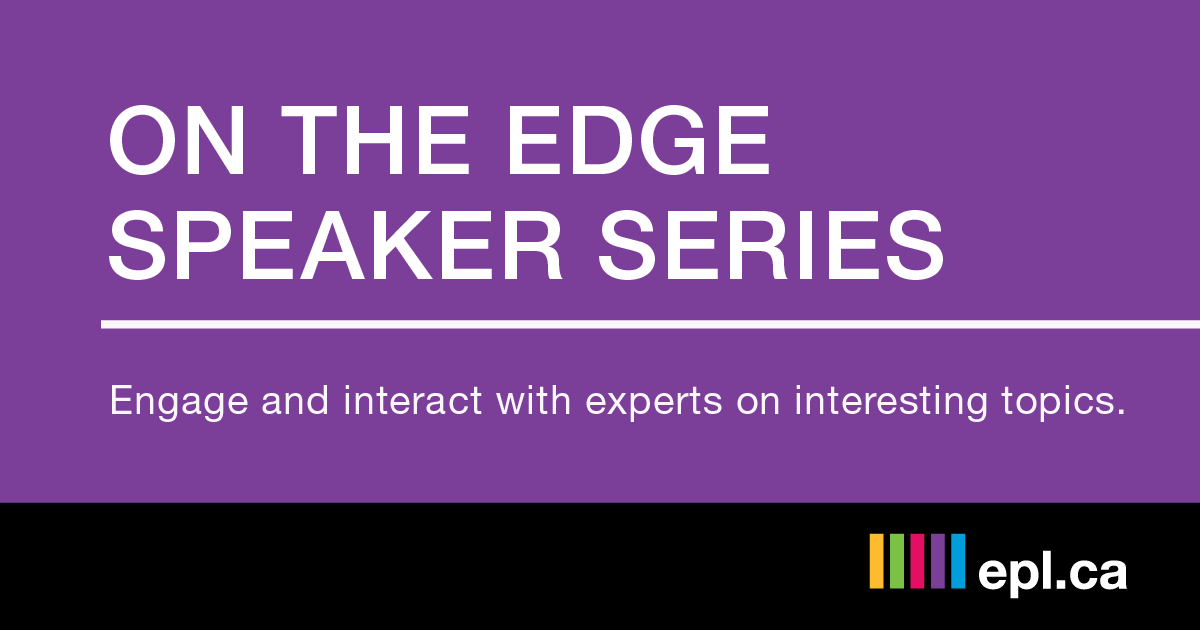 ON THE EDGE
SPEAKER SERIES

Engage and interact with experts on interesting topics.

epl.ca